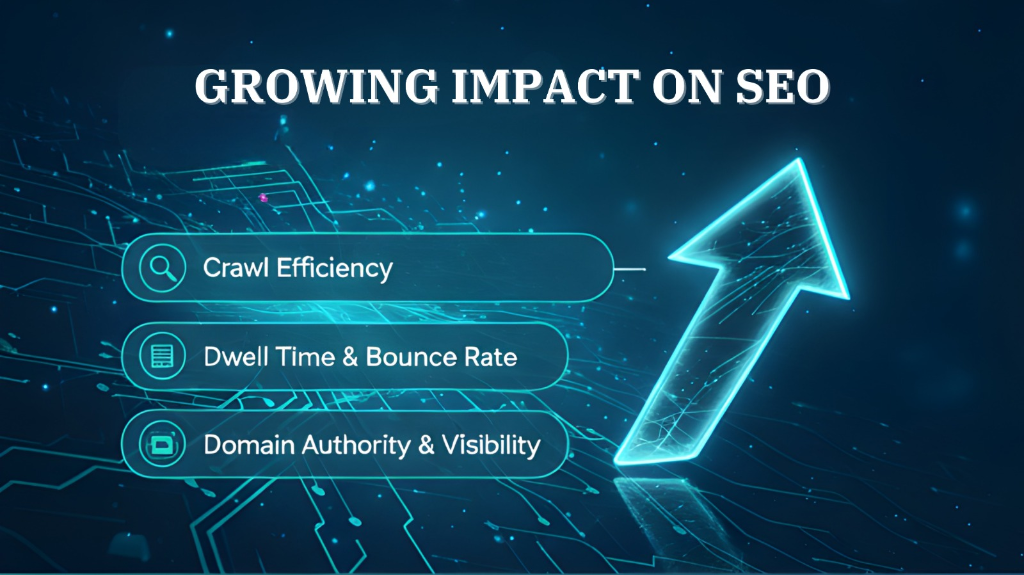 GROWING IMPACT ON SEO

Crawl Efficiency

Dwell Time & Bounce Rate

Domain Authority & Visibility